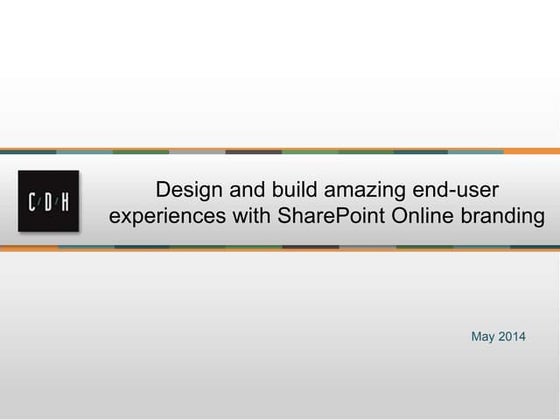 C/D/H

Design and build amazing end-user experiences with SharePoint Online branding

May 2014